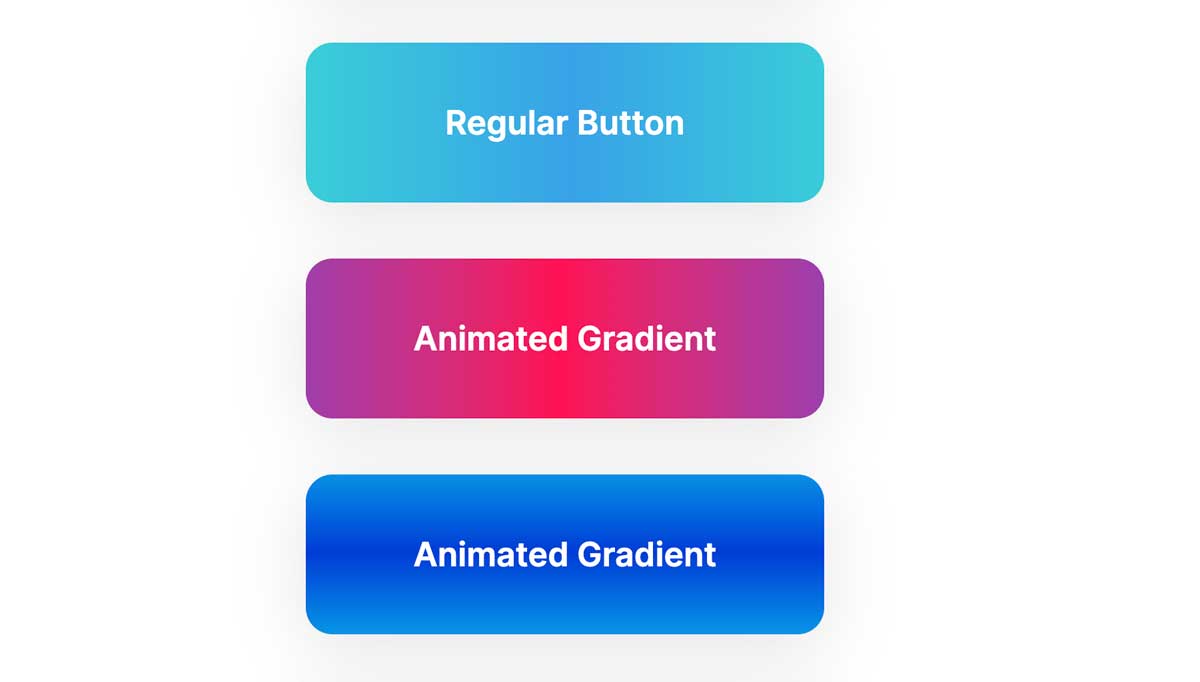 Regular Button

Animated Gradient

Animated Gradient